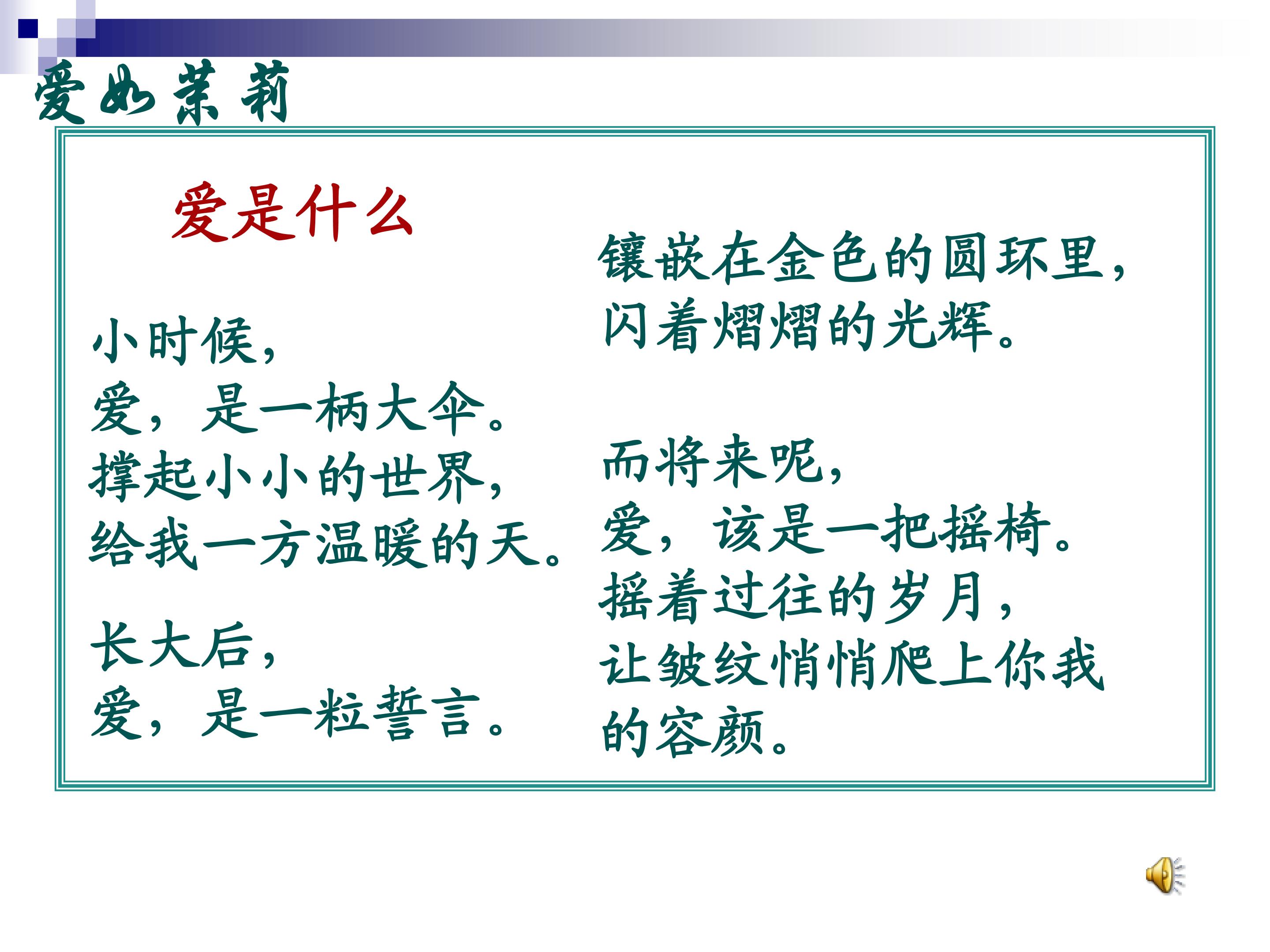 爱如茉莉

爱是什么

小时候，
爱，是一柄大伞。
撑起小小的世界，
给我一方温暖的天。

长大后，
爱，是一粒誓言。

镶嵌在金色的圆环里，
闪着熠熠的光辉。

而将来呢，
爱，该是一把摇椅。
摇着过往的岁月，
让皱纹悄悄爬上你我的容颜。